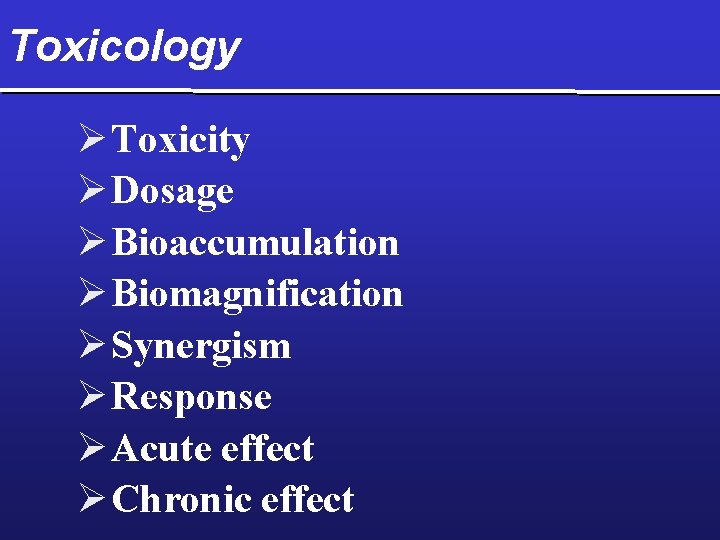 Toxicology

➢ Toxicity
➢ Dosage
➢ Bioaccumulation
➢ Biomagnification
➢ Synergism
➢ Response
➢ Acute effect
➢ Chronic effect